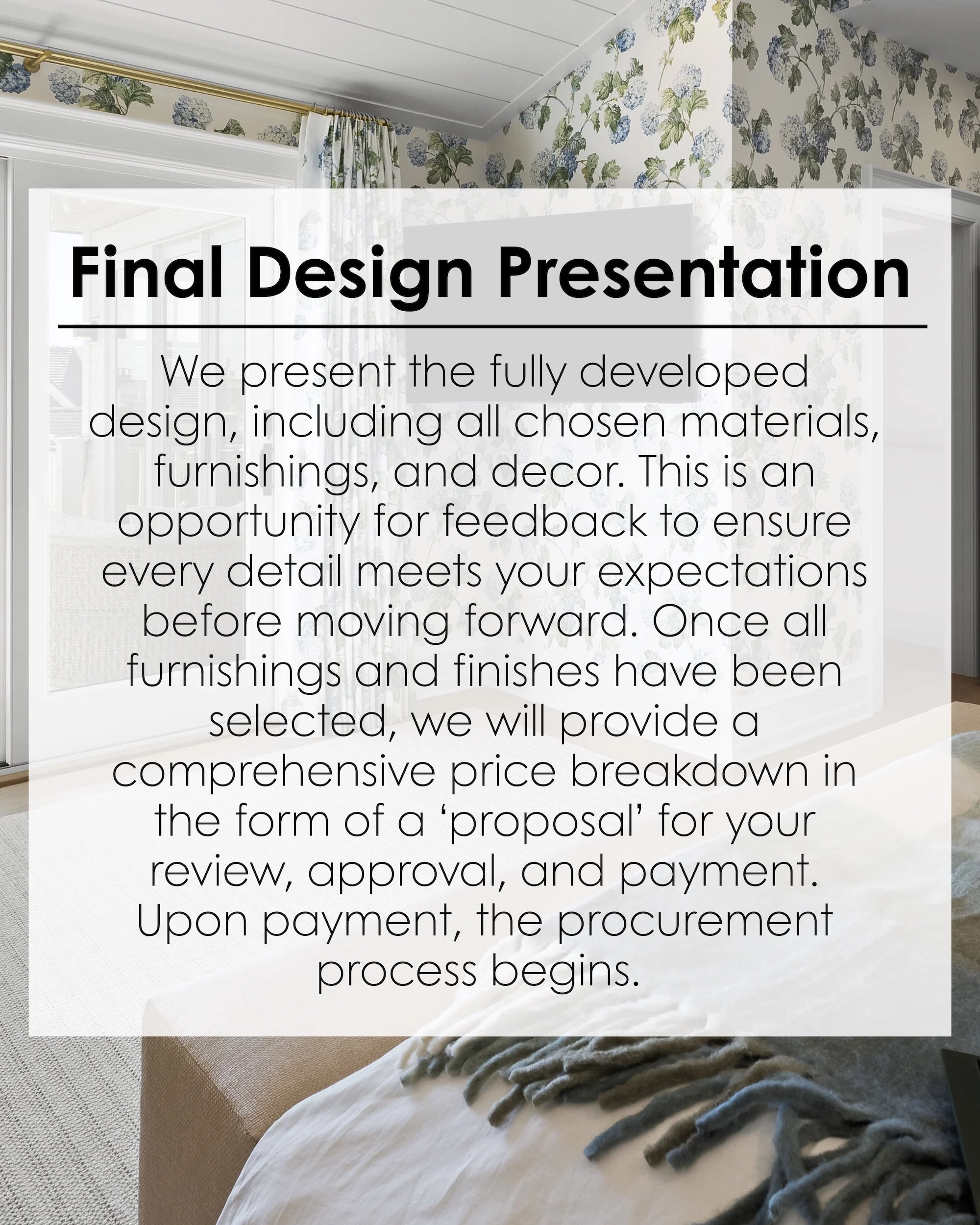 Final Design Presentation

We present the fully developed design, including all chosen materials, furnishings, and decor. This is an opportunity for feedback to ensure every detail meets your expectations before moving forward. Once all furnishings and finishes have been selected, we will provide a comprehensive price breakdown in the form of a ‘proposal’ for your review, approval, and payment. Upon payment, the procurement process begins.